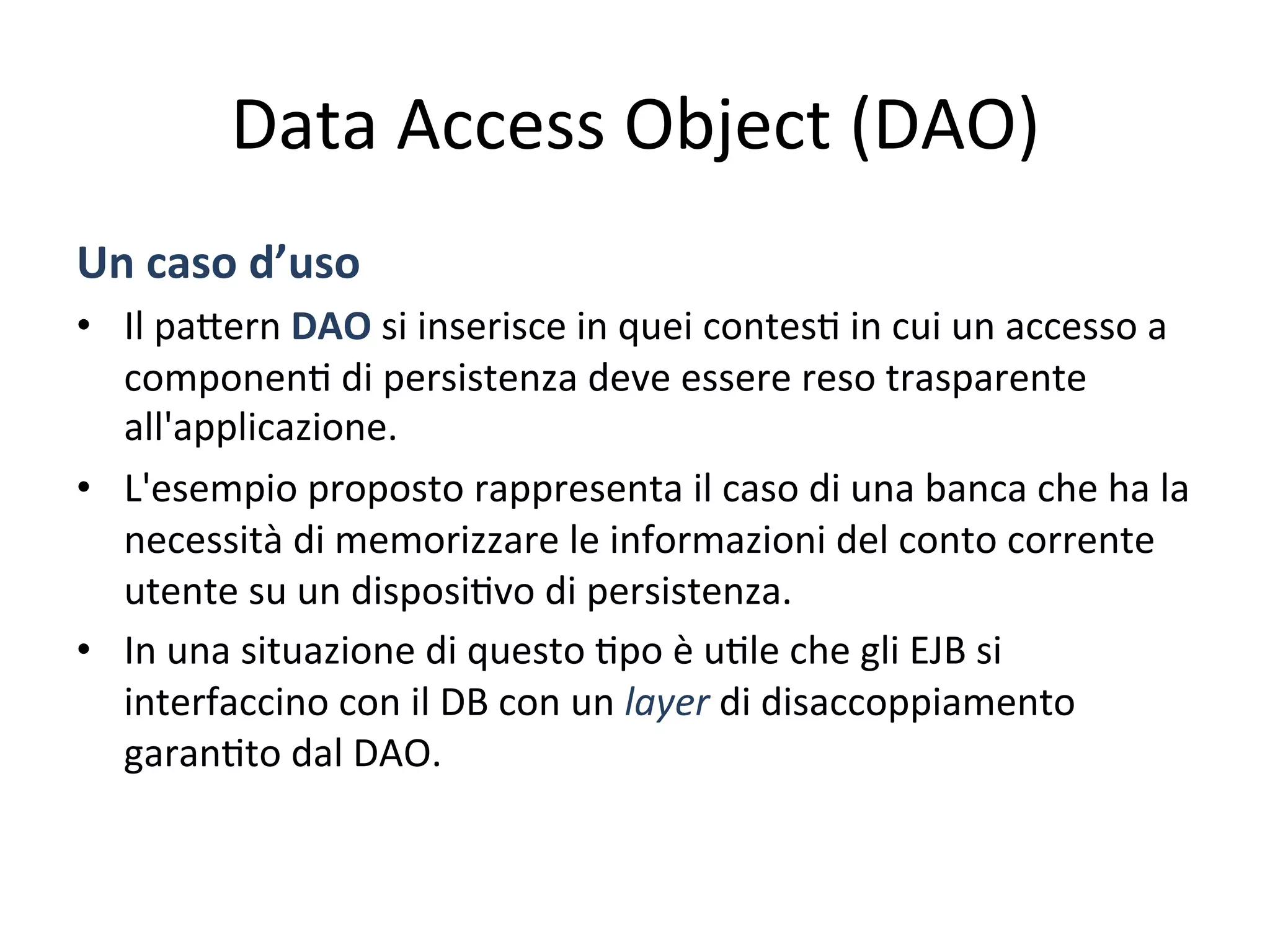 Data Access Object (DAO)

Un caso d’uso

• Il pattern DAO si inserisce in quei contesti in cui un accesso a componenti di persistenza deve essere reso trasparente all'applicazione.

• L'esempio proposto rappresenta il caso di una banca che ha la necessità di memorizzare le informazioni del conto corrente utente su un dispositivo di persistenza.

• In una situazione di questo tipo è utile che gli EJB si interfaccino con il DB con un layer di disaccoppiamento garantito dal DAO.